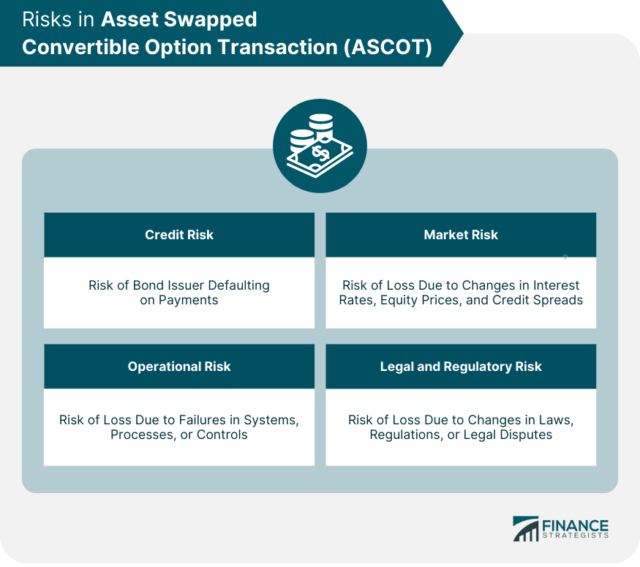 Risks in Asset Swapped Convertible Option Transaction (ASCOT)

Credit Risk

Risk of Bond Issuer Defaulting on Payments

Market Risk

Risk of Loss Due to Changes in Interest Rates, Equity Prices, and Credit Spreads

Operational Risk

Risk of Loss Due to Failures in Systems, Processes, or Controls

Legal and Regulatory Risk

Risk of Loss Due to Changes in Laws, Regulations, or Legal Disputes

FINANCE STRATEGISTS